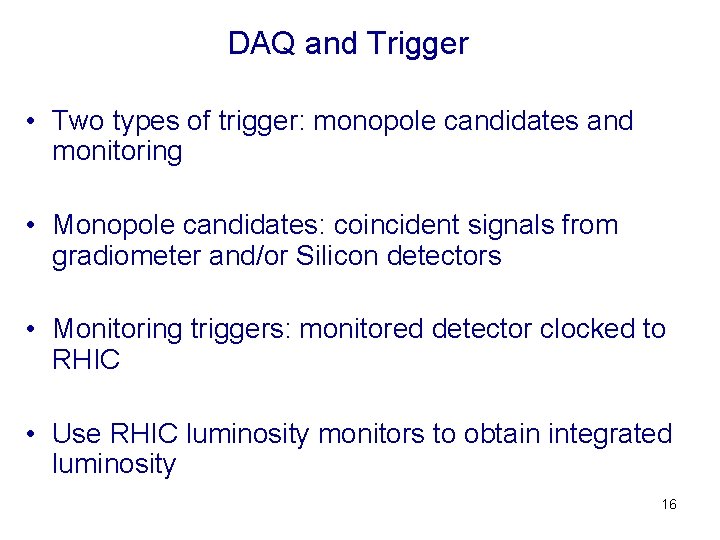 DAQ and Trigger

• Two types of trigger: monopole candidates and monitoring

• Monopole candidates: coincident signals from gradiometer and/or Silicon detectors

• Monitoring triggers: monitored detector clocked to RHIC

• Use RHIC luminosity monitors to obtain integrated luminosity

16